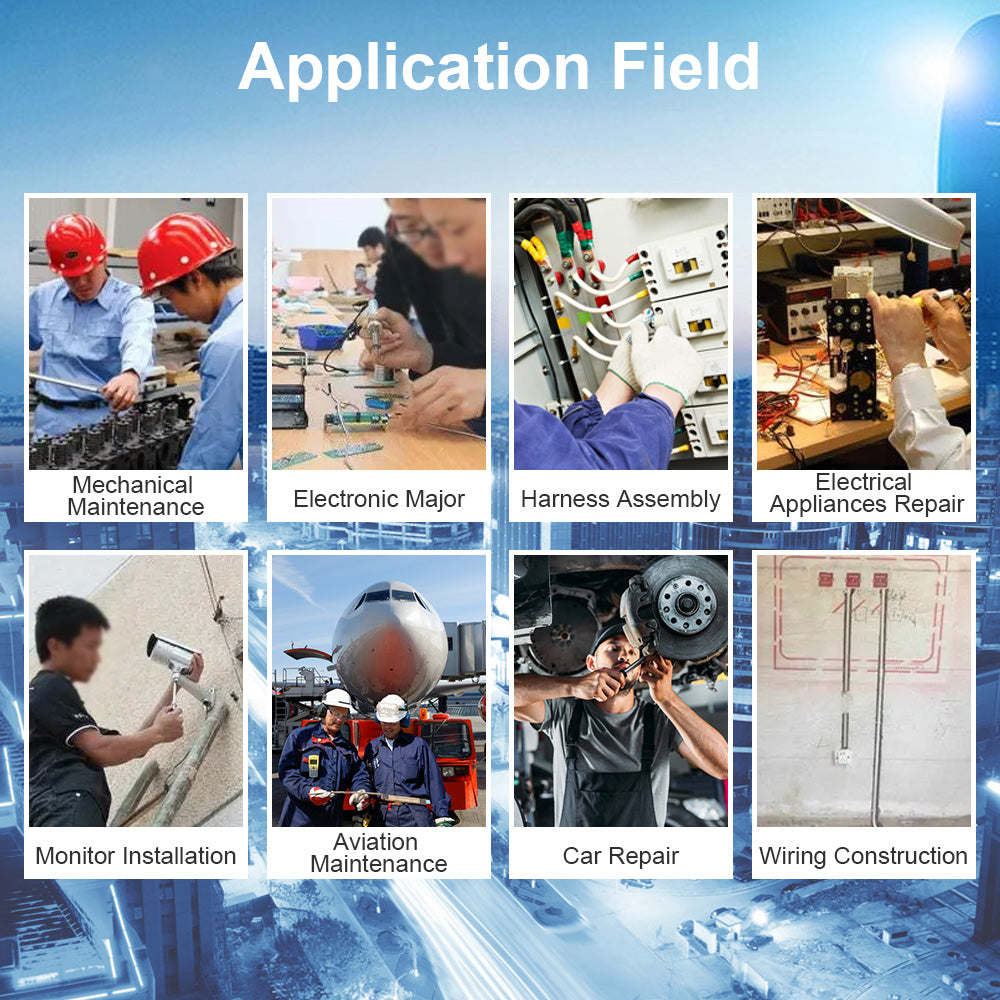 Application Field

Mechanical Maintenance

Electronic Major

Harness Assembly

Electrical Appliances Repair

Monitor Installation

Aviation Maintenance

Car Repair

Wiring Construction